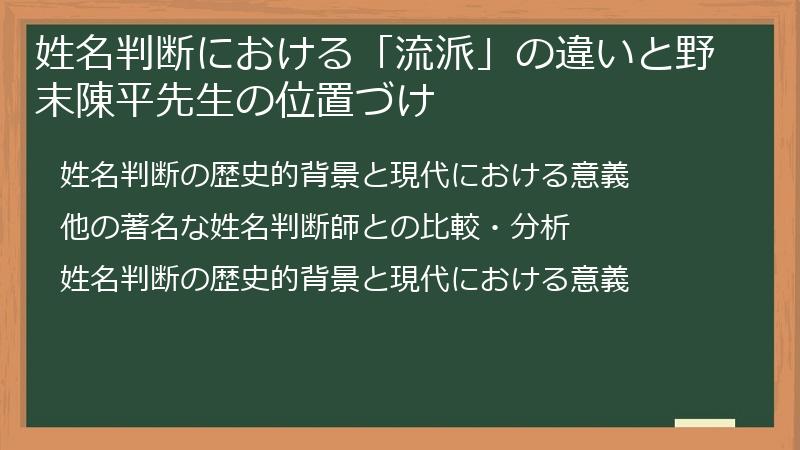 姓名判断における「流派」の違いと野末陳平先生の位置づけ

姓名判断の歴史的背景と現代における意義

他の著名な姓名判断師との比較・分析

姓名判断の歴史的背景と現代における意義